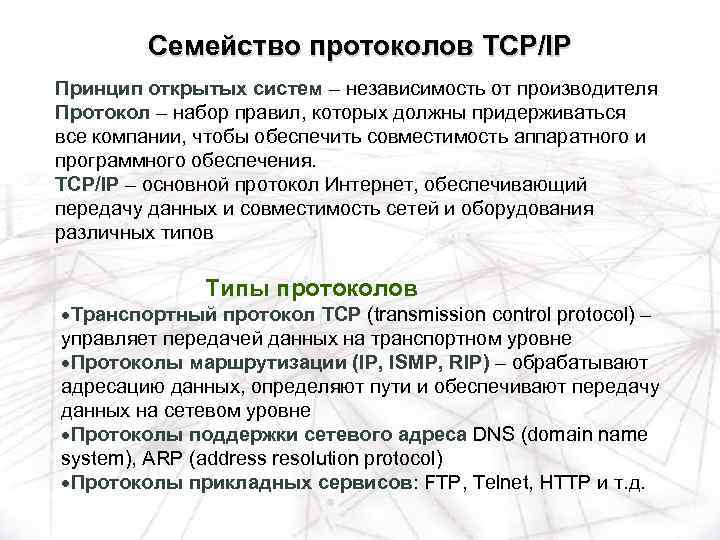 Семейство протоколов TCP/IP

Принцип открытых систем – независимость от производителя
Протокол – набор правил, которых должны придерживаться все компании, чтобы обеспечить совместимость аппаратного и программного обеспечения.
TCP/IP – основной протокол Интернет, обеспечивающий передачу данных и совместимость сетей и оборудования различных типов

Типы протоколов
•Транспортный протокол TCP (transmission control protocol) – управляет передачей данных на транспортном уровне
•Протоколы маршрутизации (IP, ISMP, RIP) – обрабатывают адресацию данных, определяют пути и обеспечивают передачу данных на сетевом уровне
•Протоколы поддержки сетевого адреса DNS (domain name system), ARP (address resolution protocol)
•Протоколы прикладных сервисов: FTP, Telnet, HTTP и т.д.